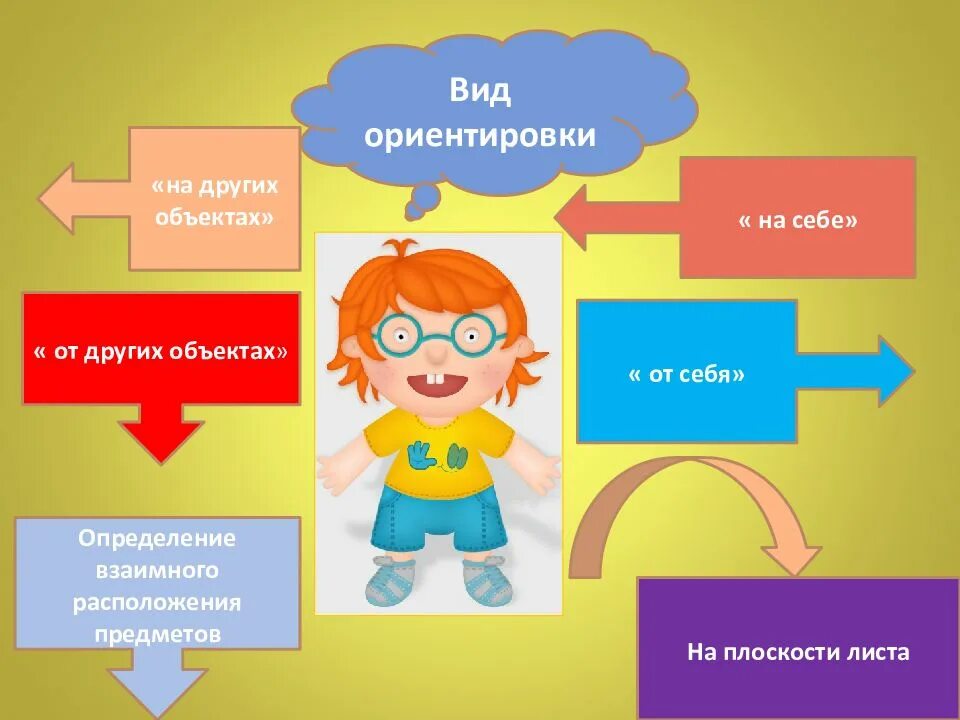 Вид ориентировки

«на других объектах»

« на себе»

« от других объектах»

« от себя»

Определение взаимного расположения предметов

На плоскости листа